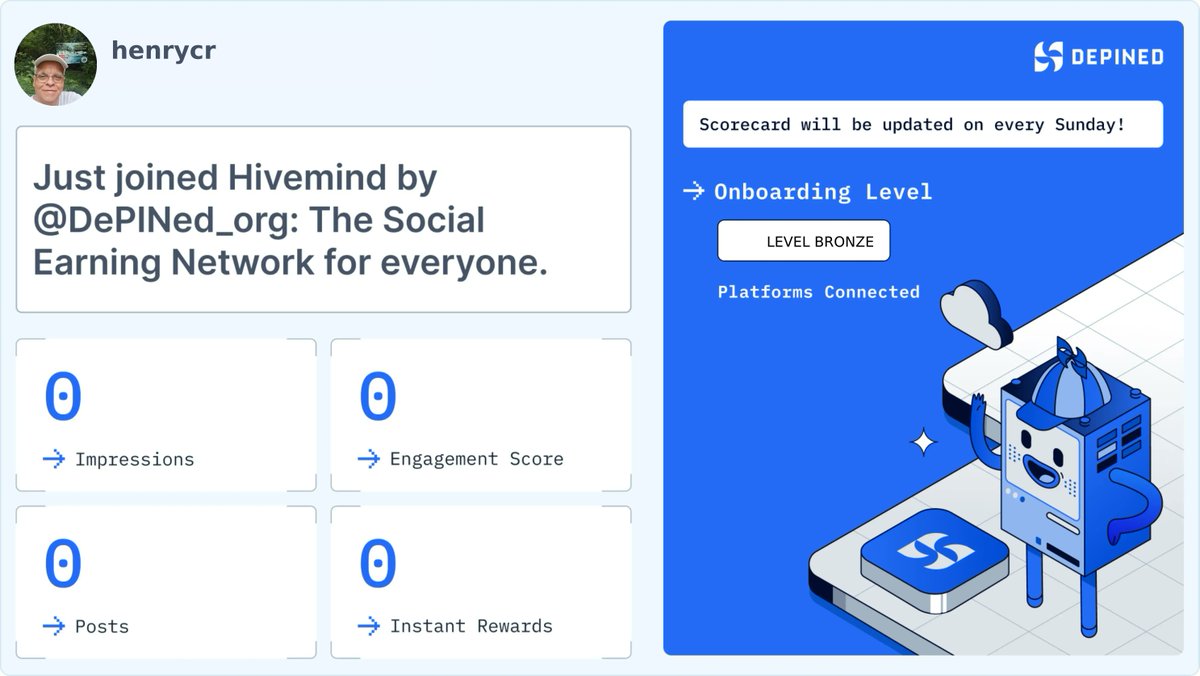 henrycr

Just joined Hivemind by @DePINed_org: The Social Earning Network for everyone.

0
Impressions

0
Engagement Score

0
Posts

0
Instant Rewards

DEPINED

Scorecard will be updated on every Sunday!

Onboarding Level

LEVEL BRONZE

Platforms Connected